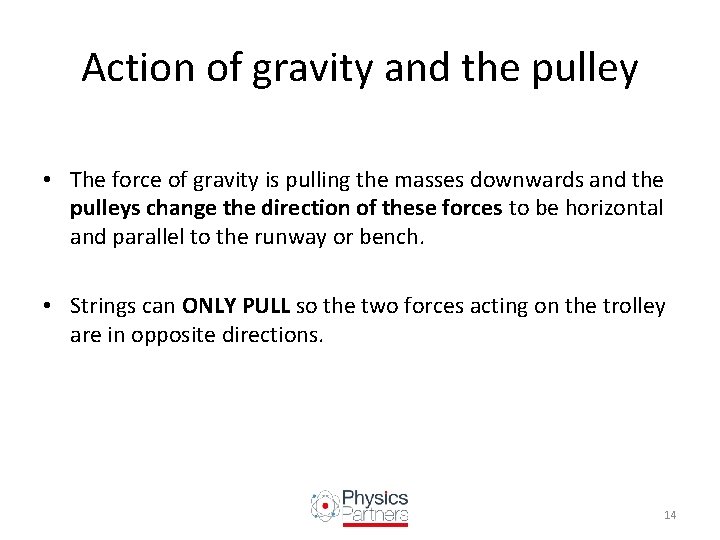 Action of gravity and the pulley

• The force of gravity is pulling the masses downwards and the pulleys change the direction of these forces to be horizontal and parallel to the runway or bench.

• Strings can ONLY PULL so the two forces acting on the trolley are in opposite directions.

Physics Partners

14